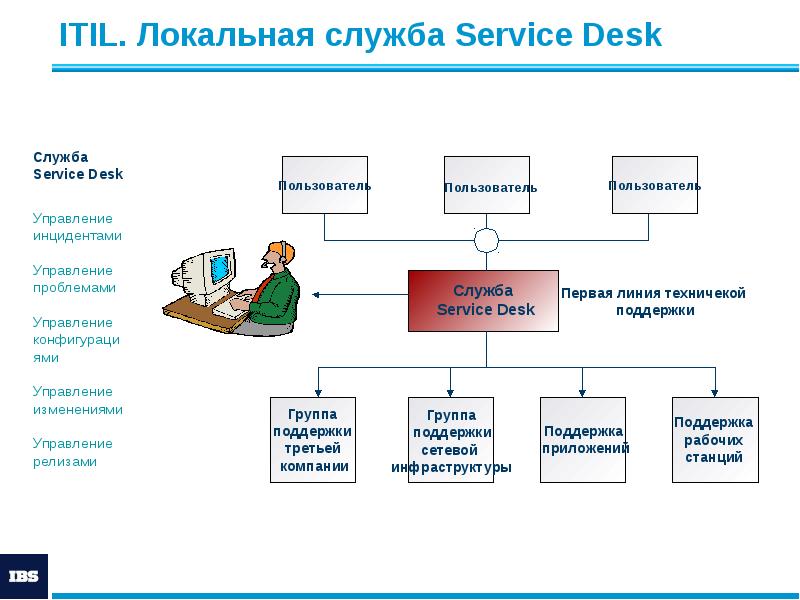 ITIL. Локальная служба Service Desk

Служба Service Desk

Управление инцидентами

Управление проблемами

Управление конфигурациями

Управление изменениями

Управление релизами

Пользователь

Пользователь

Пользователь

Служба Service Desk

Первая линия техничекой поддержки

Группа поддержки третьей компании

Группа поддержки сетевой инфраструктуры

Поддержка приложений

Поддержка рабочих станций

IBS